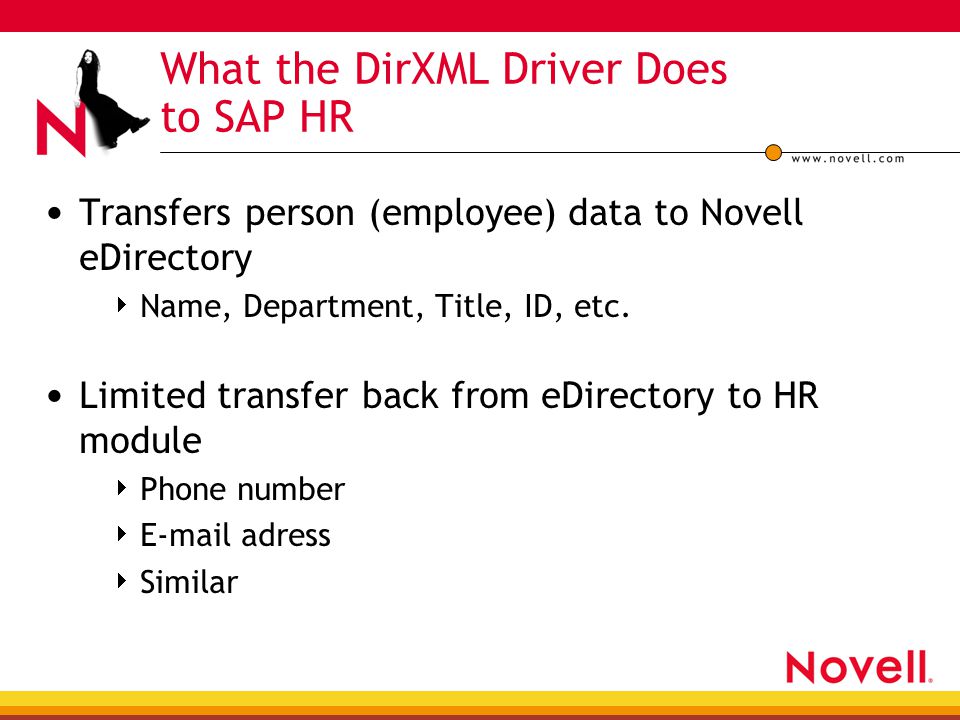 N

What the DirXML Driver Does to SAP HR

www.novell.com

• Transfers person (employee) data to Novell eDirectory
  ‣ Name, Department, Title, ID, etc.

• Limited transfer back from eDirectory to HR module
  ‣ Phone number
  ‣ E-mail adress
  ‣ Similar

Novell.